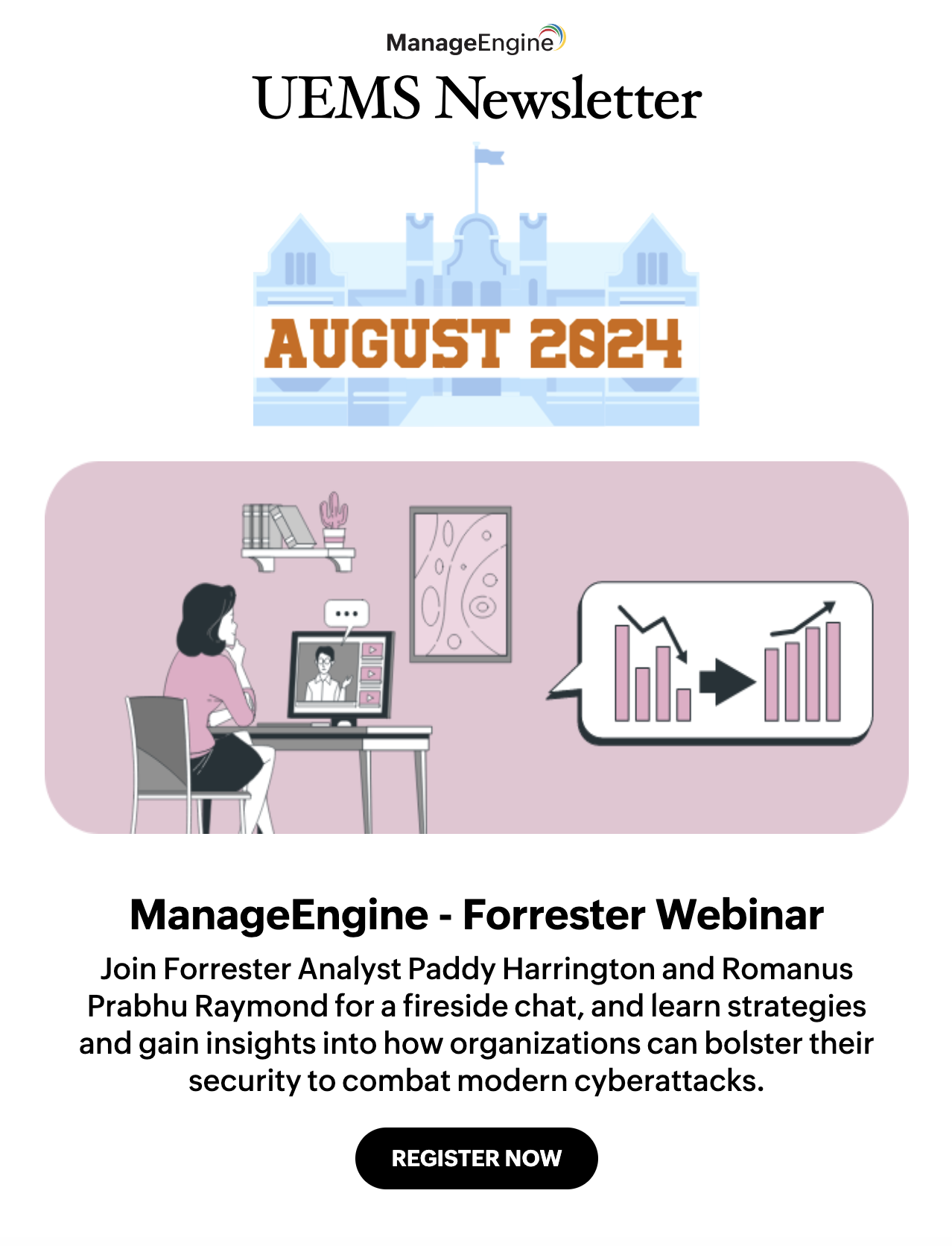 ManageEngine

UEMS Newsletter

AUGUST 2024

ManageEngine - Forrester Webinar

Join Forrester Analyst Paddy Harrington and Romanus Prabhu Raymond for a fireside chat, and learn strategies and gain insights into how organizations can bolster their security to combat modern cyberattacks.

REGISTER NOW